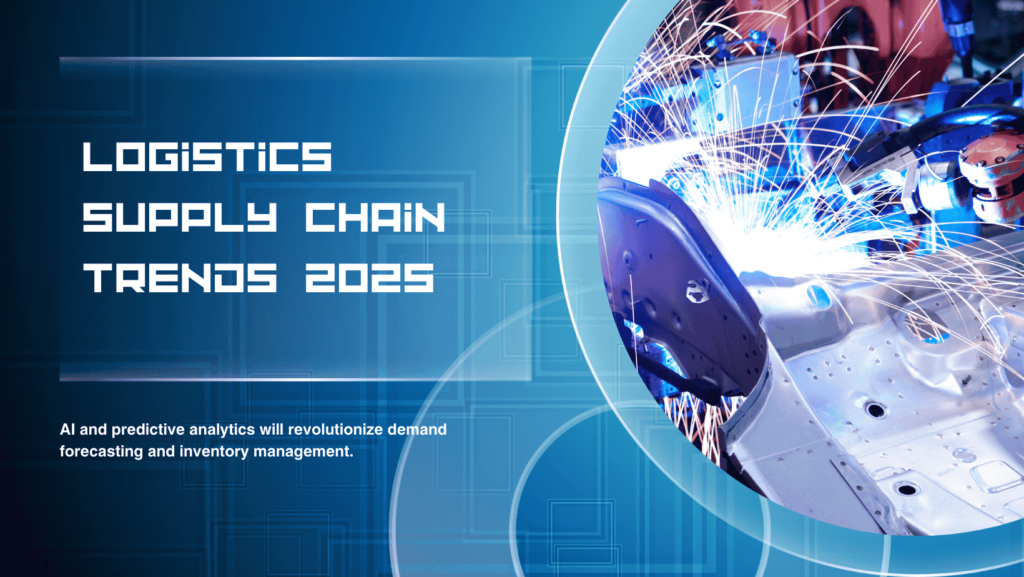 LOGISTICS SUPPLY CHAIN TRENDS 2025

AI and predictive analytics will revolutionize demand forecasting and inventory management.